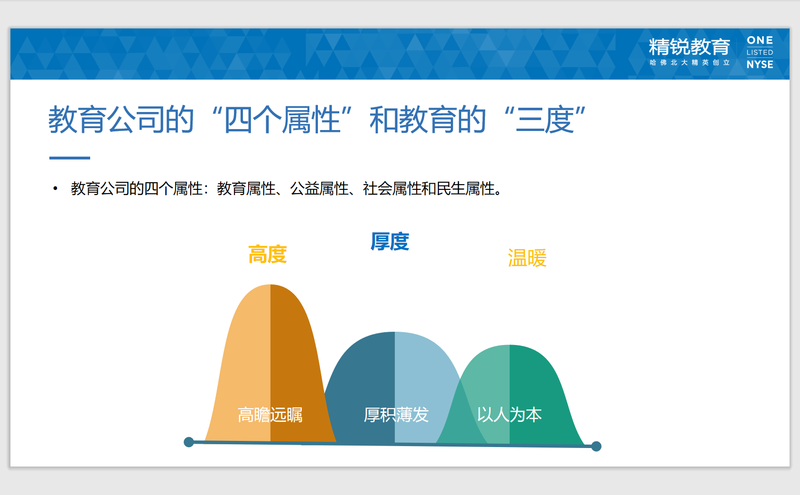 精锐教育
哈佛北大精英创立

ONE
LISTED
NYSE

教育公司的“四个属性”和教育的“三度”

• 教育公司的四个属性：教育属性、公益属性、社会属性和民生属性。

高度
厚度
温暖

高瞻远瞩
厚积薄发
以人为本